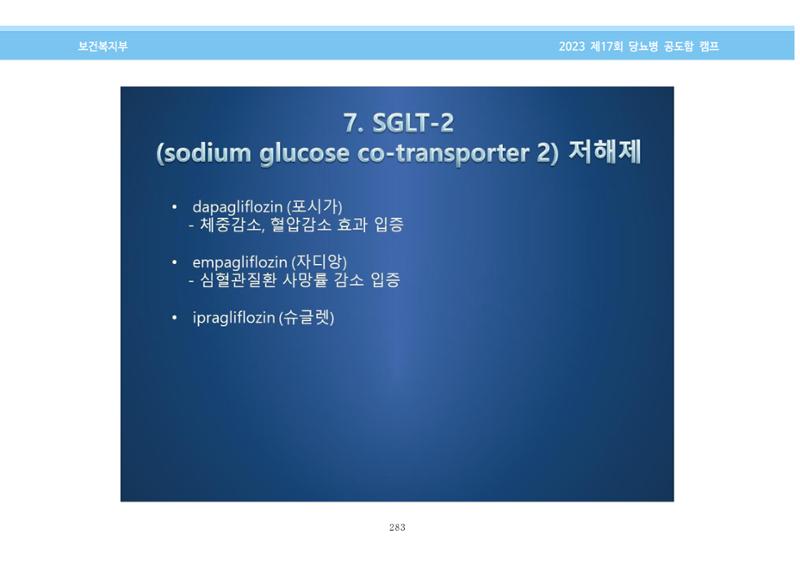 보건복지부

2023 제17회 당뇨병 공도함 캠프

7. SGLT-2
(sodium glucose co-transporter 2) 저해제

• dapagliflozin (포시가)
- 체중감소, 혈압감소 효과 입증

• empagliflozin (자디앙)
- 심혈관질환 사망률 감소 입증

• ipragliflozin (슈글렛)

283